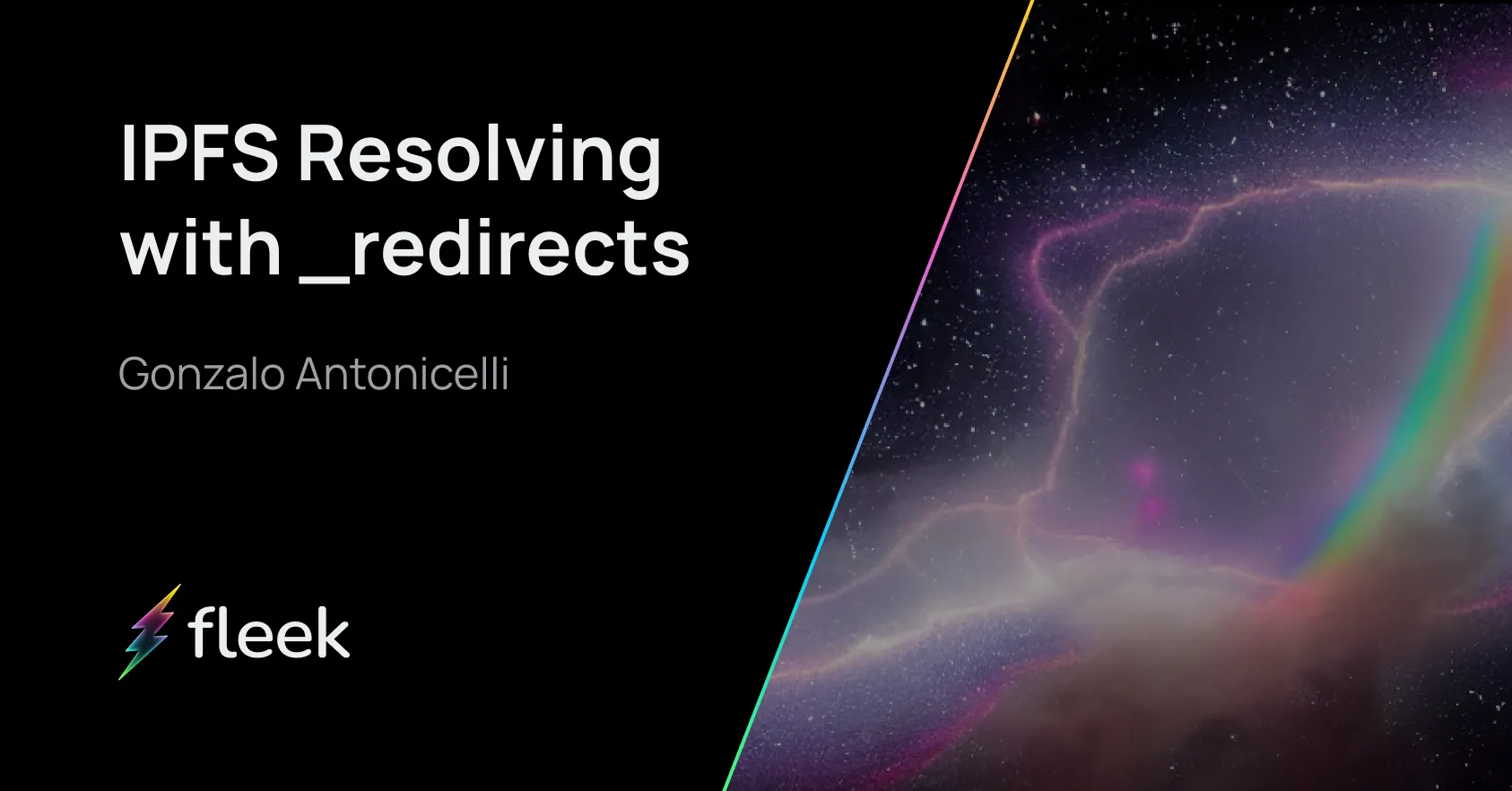 IPFS Resolving with _redirects

Gonzalo Antonicelli

fleek